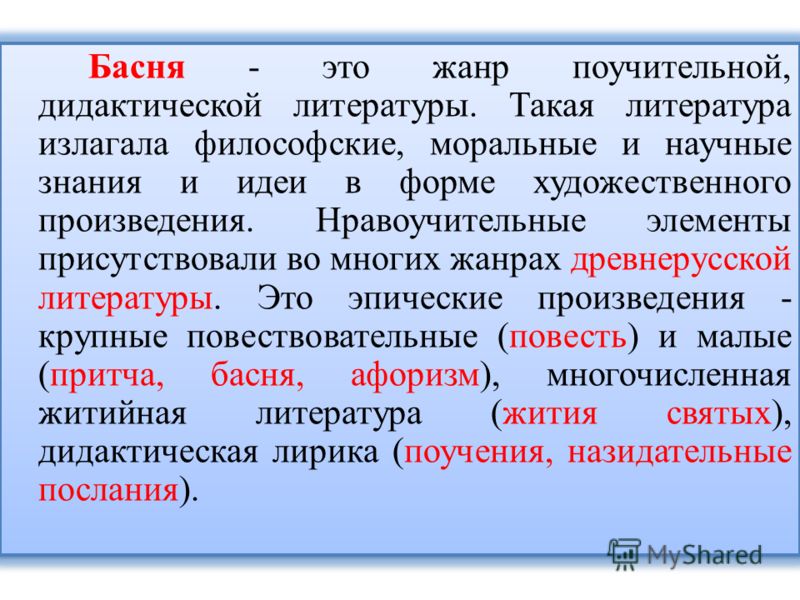 Басня - это жанр поучительной, дидактической литературы. Такая литература излагала философские, моральные и научные знания и идеи в форме художественного произведения. Нравоучительные элементы присутствовали во многих жанрах древнерусской литературы. Это эпические произведения - крупные повествовательные (повесть) и малые (притча, басня, афоризм), многочисленная житийная литература (жития святых), дидактическая лирика (поучения, назидательные послания).

MyShared